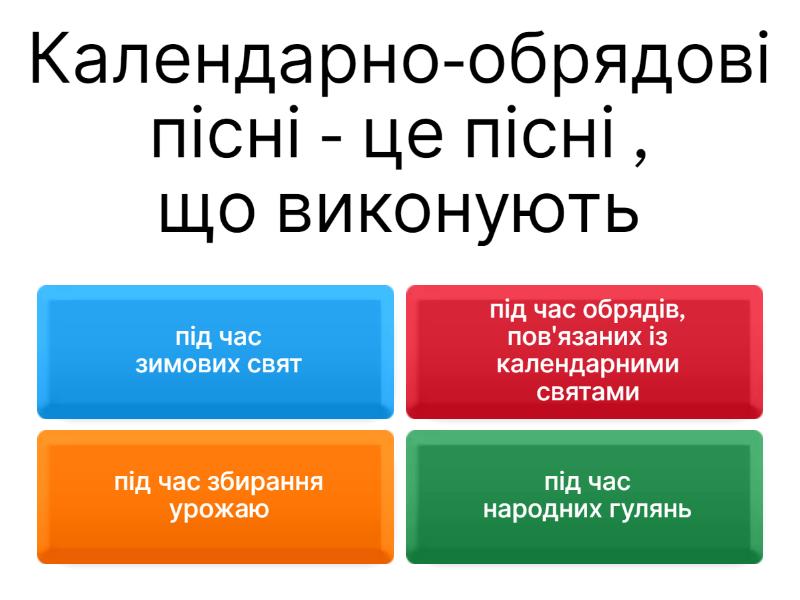 Календарно-обрядові пісні - це пісні , що виконують

під час зимових свят

під час обрядів, пов'язаних із календарними святами

під час збирання урожаю

під час народних гулянь